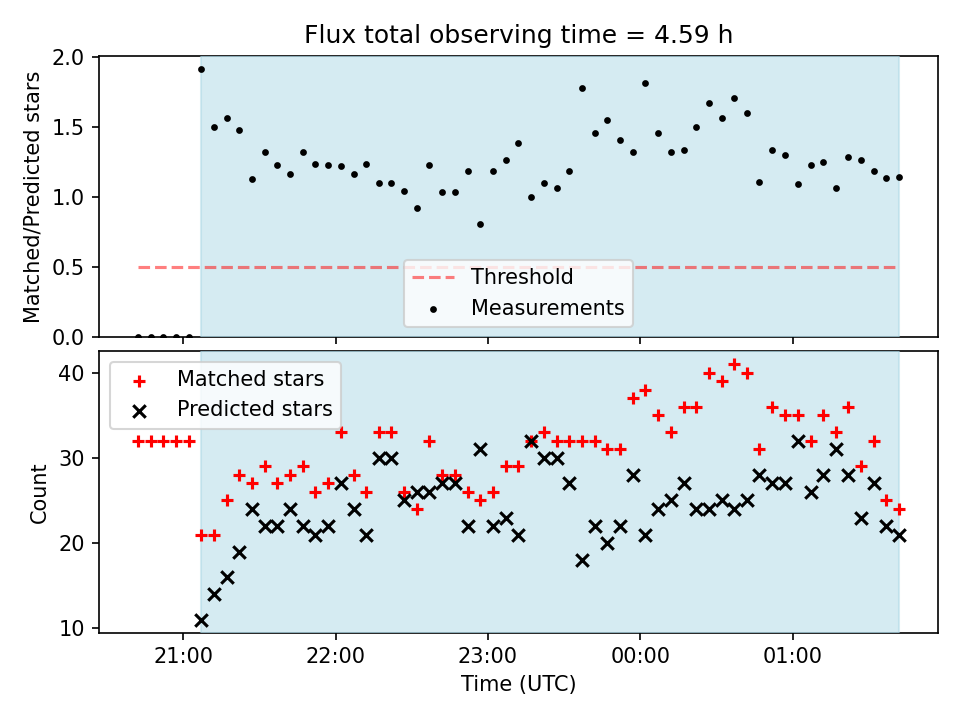 Flux total observing time = 4.59 h

Matched/Predicted stars

2.0
1.5
1.0
0.5
0.0

Threshold
Measurements

Matched stars
Predicted stars

Count

40
30
20
10

21:00
22:00
23:00
00:00
01:00

Time (UTC)